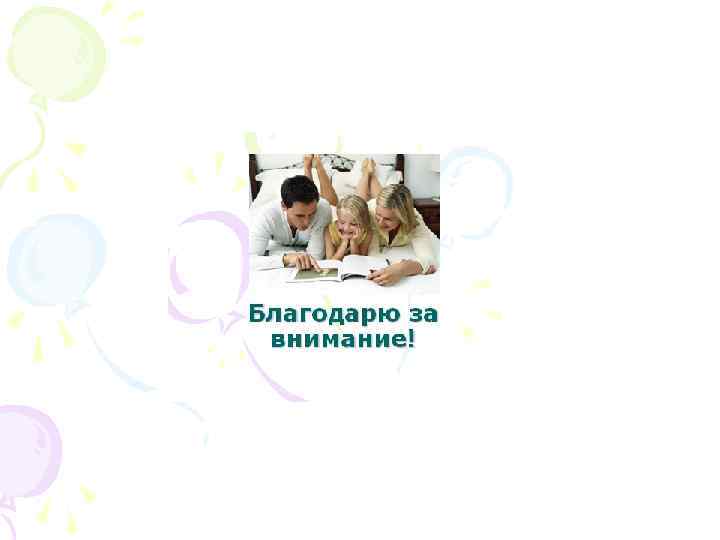 Благодарю за внимание!